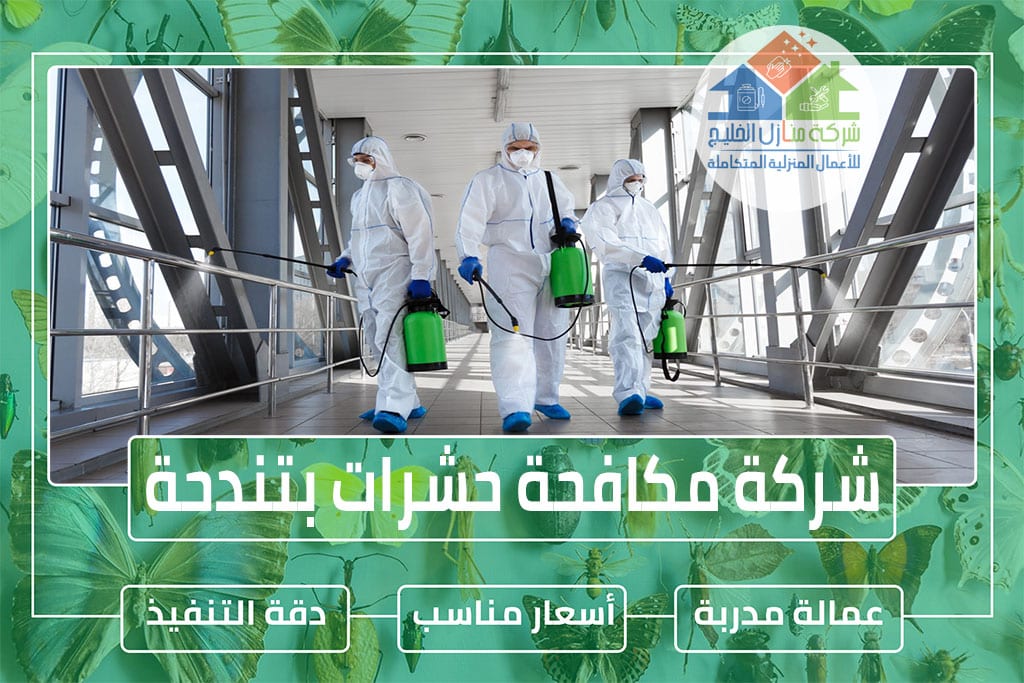 شركة منازل الخليج
للأعمال المنزلية المتكاملة

شركة مكافحة حشرات بتندحة

عمالة مدربة

أسعار مناسب

دقة التنفيذ